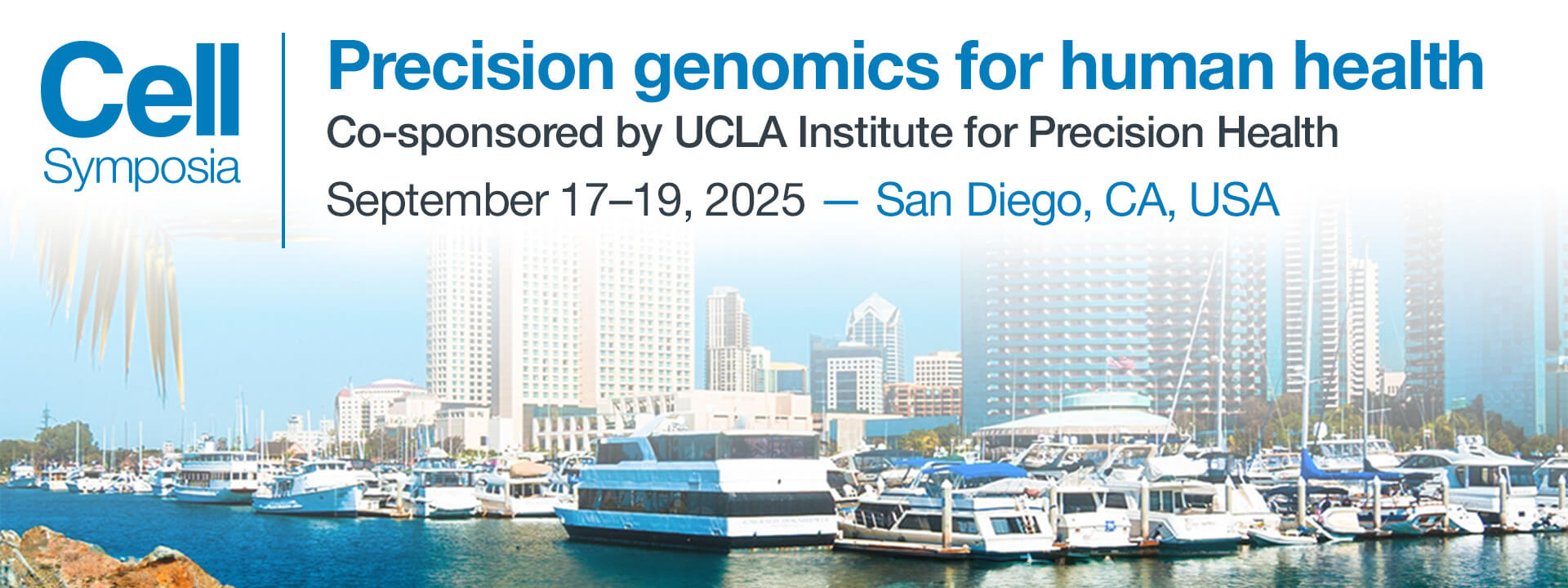 Cell
Symposia

Precision genomics for human health
Co-sponsored by UCLA Institute for Precision Health
September 17–19, 2025 — San Diego, CA, USA